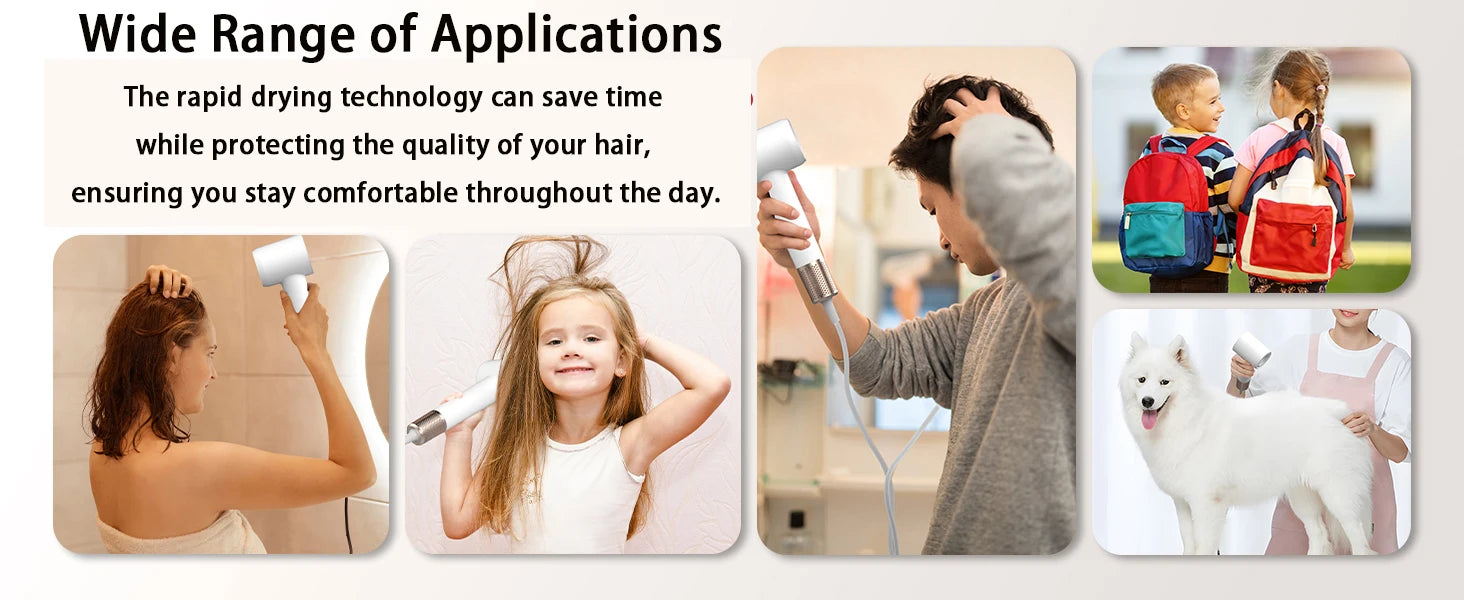 Wide Range of Applications

The rapid drying technology can save time while protecting the quality of your hair, ensuring you stay comfortable throughout the day.